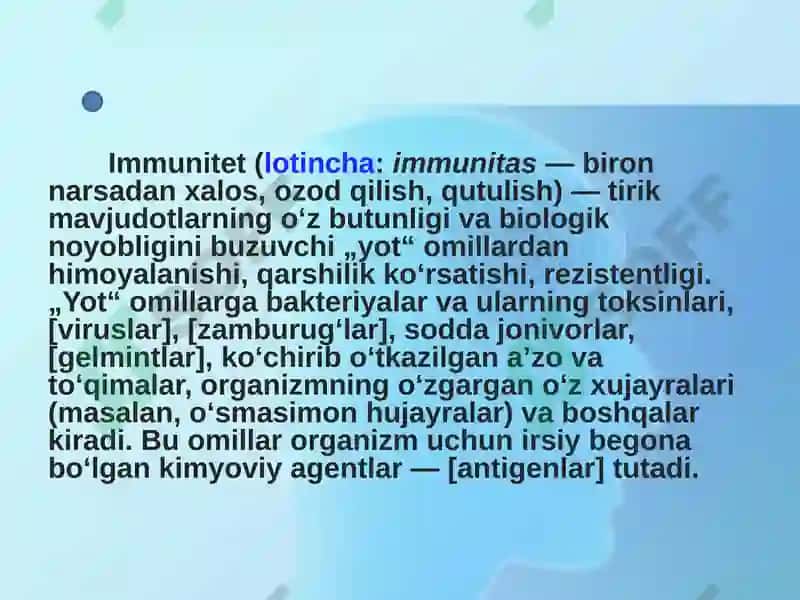 Immunitet (lotincha: immunitas — biron narsadan xalos, ozod qilish, qutulish) — tirik mavjudotlarning oʻz butunligi va biologik noyobligini buzuvchi „yot“ omillardan himoyalanishi, qarshilik koʻrsatishi, rezistentligi. „Yot“ omillarga bakteriyalar va ularning toksinlari, [viruslar], [zamburugʻlar], sodda jonivorlar, [gelmintlar], koʻchirib oʻtkazilgan aʼzo va toʻqimalar, organizmning oʻzgargan oʻz xujayralari (masalan, oʻsmasimon hujayralar) va boshqalar kiradi. Bu omillar organizm uchun irsiy begona boʻlgan kimyoviy agentlar — [antigenlar] tutadi.